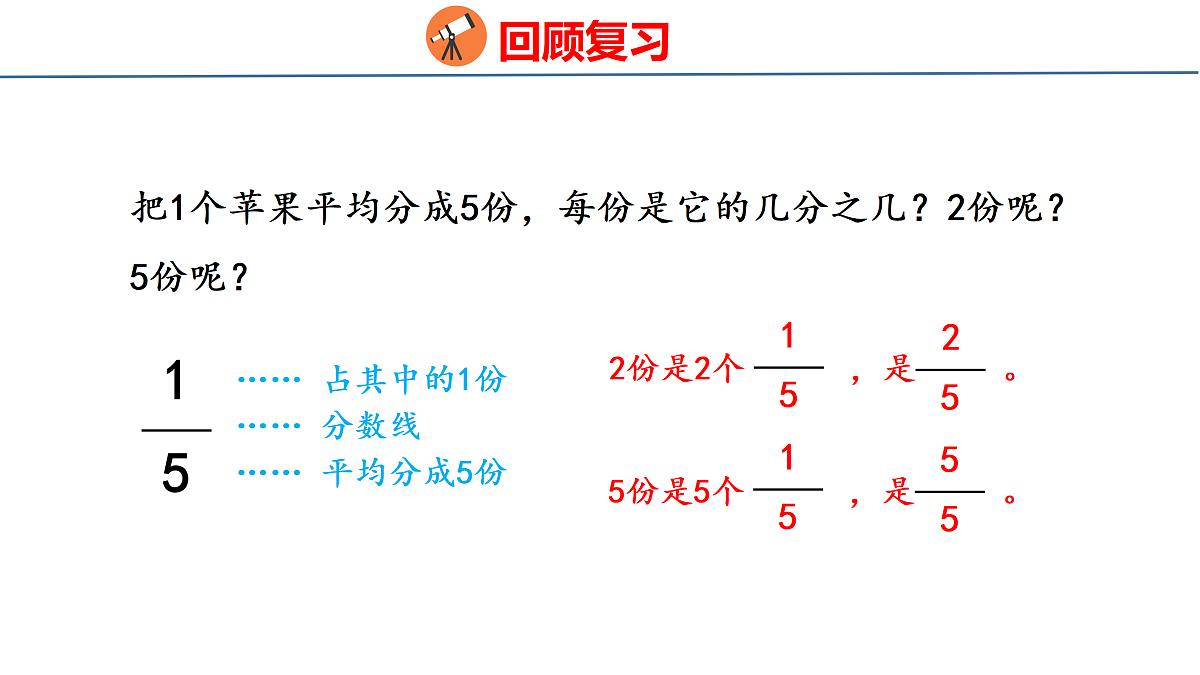 回顾复习

把1个苹果平均分成5份，每份是它的几分之几？2份呢？5份呢？

$\frac{1}{5}$ …… 占其中的1份
…… 分数线
…… 平均分成5份

2份是2个$\frac{1}{5}$，是$\frac{2}{5}$。

5份是5个$\frac{1}{5}$，是$\frac{5}{5}$。